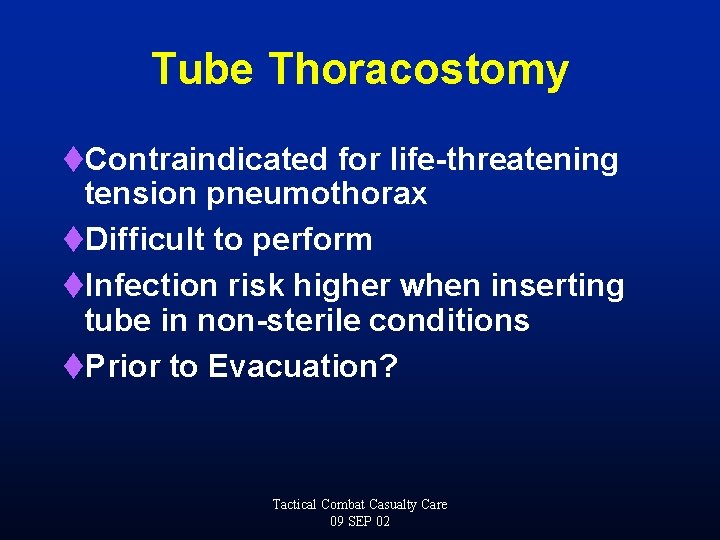 Tube Thoracostomy

♦Contraindicated for life-threatening tension pneumothorax

♦Difficult to perform

♦Infection risk higher when inserting tube in non-sterile conditions

♦Prior to Evacuation?

Tactical Combat Casualty Care
09 SEP 02